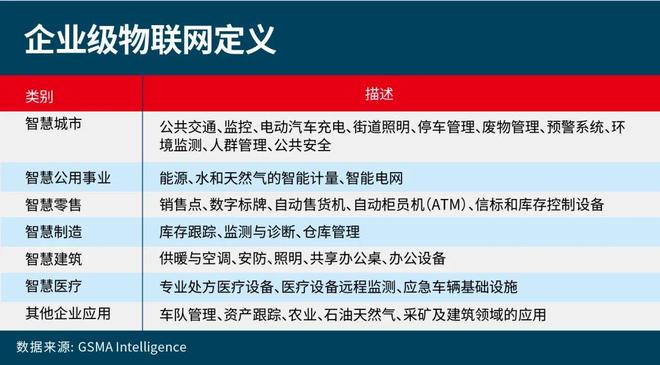 企业级物联网定义

| 类别 | 描述 |
|---|---|
| 智慧城市 | 公共交通、监控、电动汽车充电、街道照明、停车管理、废物管理、预警系统、环境监测、人群管理、公共安全 |
| 智慧公用事业 | 能源、水和天然气的智能计量、智能电网 |
| 智慧零售 | 销售点、数字标牌、自动售货机、自动柜员机(ATM)、信标和库存控制设备 |
| 智慧制造 | 库存跟踪、监测与诊断、仓库管理 |
| 智慧建筑 | 供暖与空调、安防、照明、共享办公桌、办公设备 |
| 智慧医疗 | 专业处方医疗设备、医疗设备远程监测、应急车辆基础设施 |
| 其他企业应用 | 车队管理、资产跟踪、农业、石油天然气、采矿及建筑领域的应用 |

数据来源: GSMA Intelligence